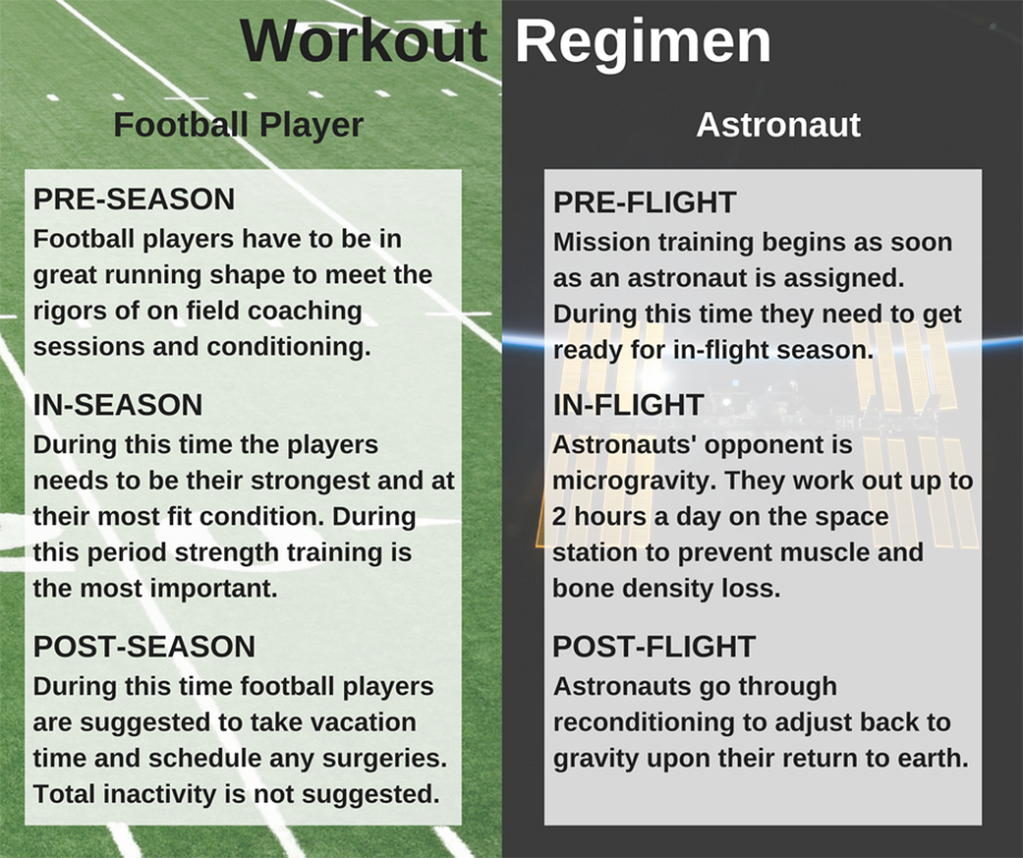 Workout Regimen

Football Player

PRE-SEASON
Football players have to be in great running shape to meet the rigors of on field coaching sessions and conditioning.

IN-SEASON
During this time the players needs to be their strongest and at their most fit condition. During this period strength training is the most important.

POST-SEASON
During this time football players are suggested to take vacation time and schedule any surgeries. Total inactivity is not suggested.

Astronaut

PRE-FLIGHT
Mission training begins as soon as an astronaut is assigned. During this time they need to get ready for in-flight season.

IN-FLIGHT
Astronauts' opponent is microgravity. They work out up to 2 hours a day on the space station to prevent muscle and bone density loss.

POST-FLIGHT
Astronauts go through reconditioning to adjust back to gravity upon their return to earth.